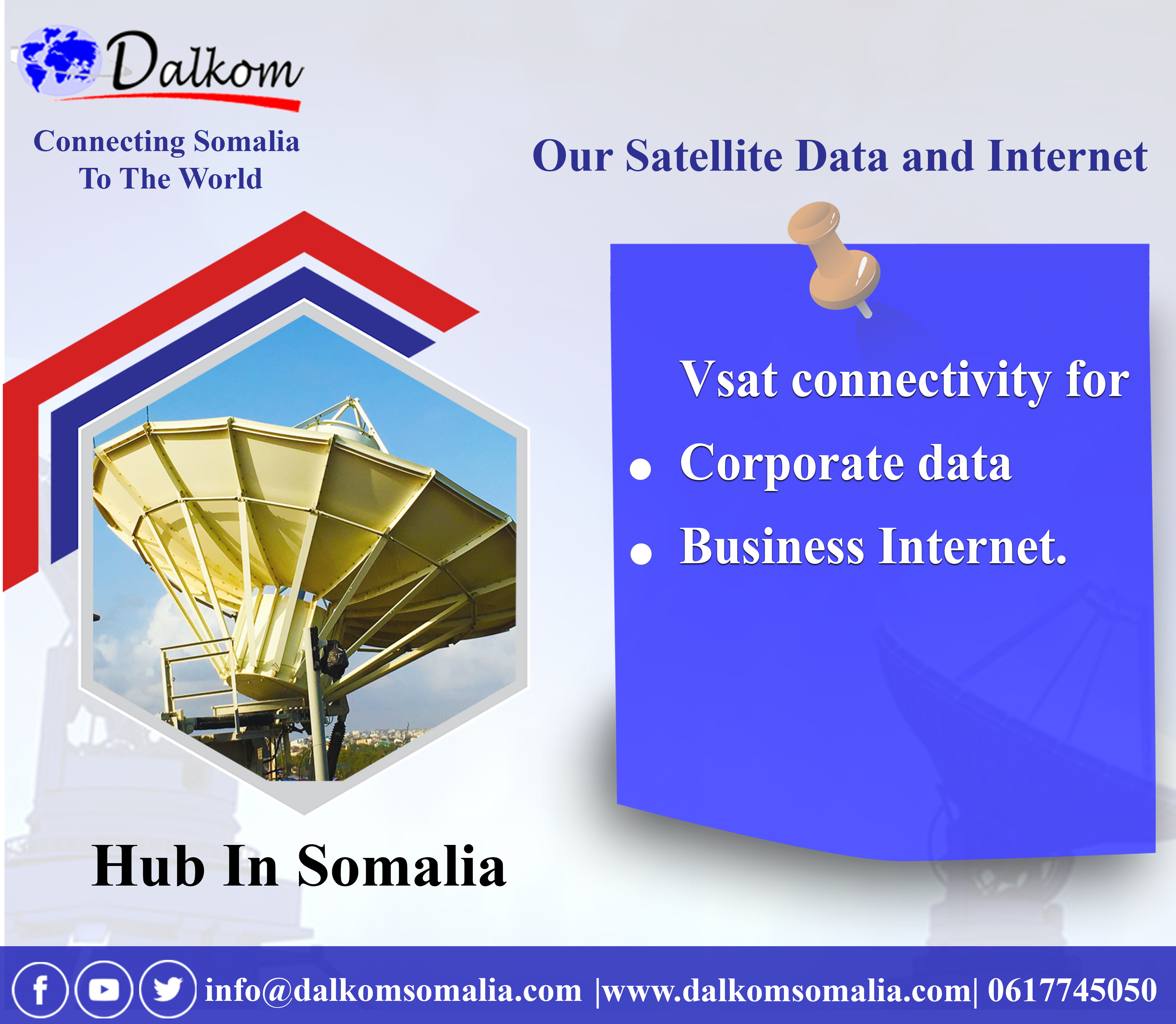 Dalkom

Connecting Somalia To The World

Our Satellite Data and Internet

Vsat connectivity for
• Corporate data
• Business Internet.

Hub In Somalia

info@dalkomsomalia.com |www.dalkomsomalia.com| 0617745050